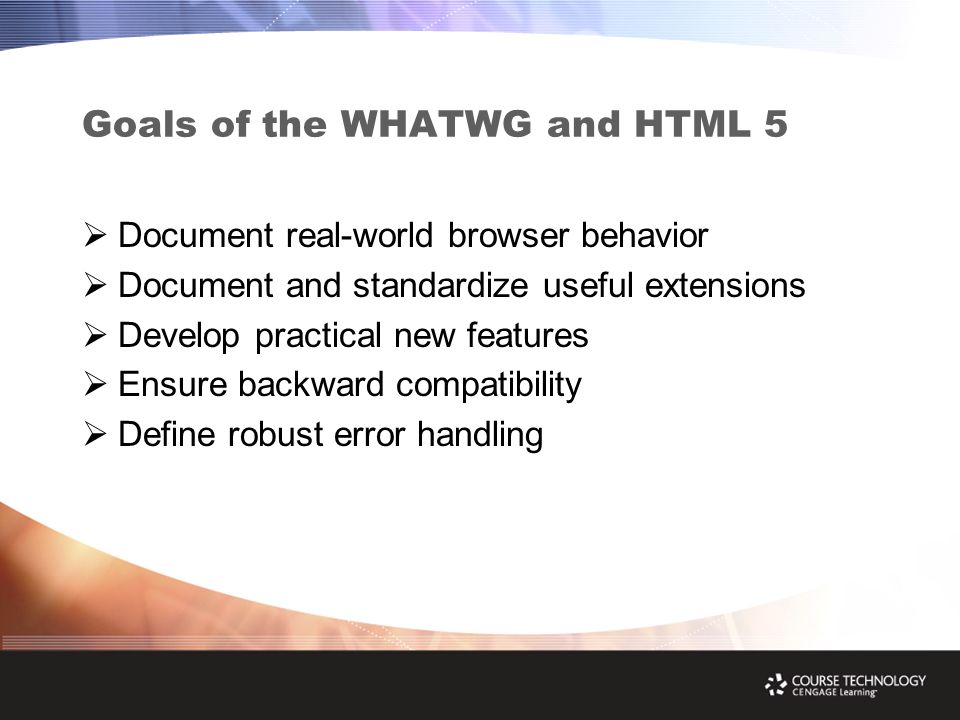 Goals of the WHATWG and HTML 5

➢ Document real-world browser behavior
➢ Document and standardize useful extensions
➢ Develop practical new features
➢ Ensure backward compatibility
➢ Define robust error handling

COURSE TECHNOLOGY
CENGAGE Learning